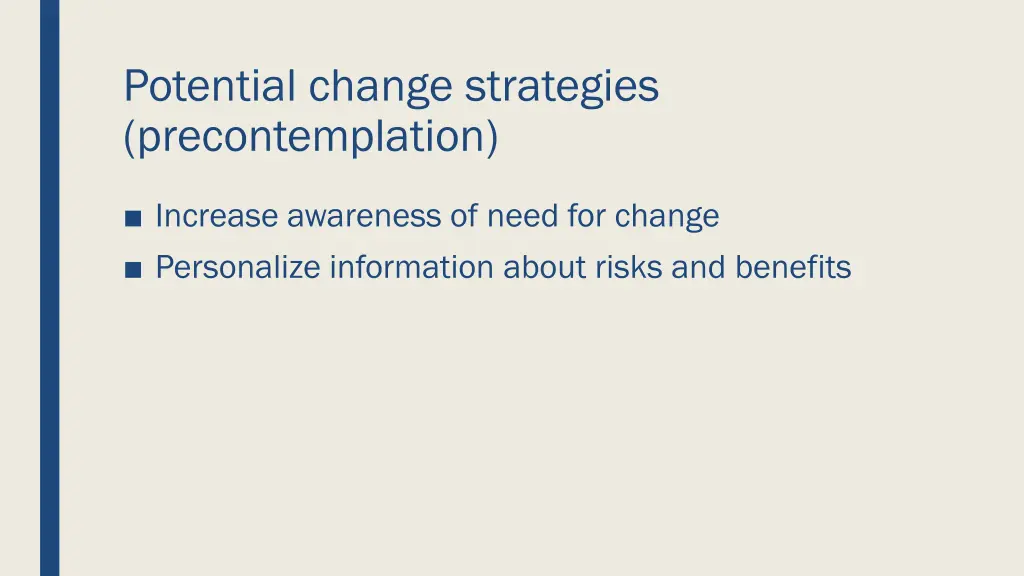 Potential change strategies (precontemplation)

■ Increase awareness of need for change
■ Personalize information about risks and benefits